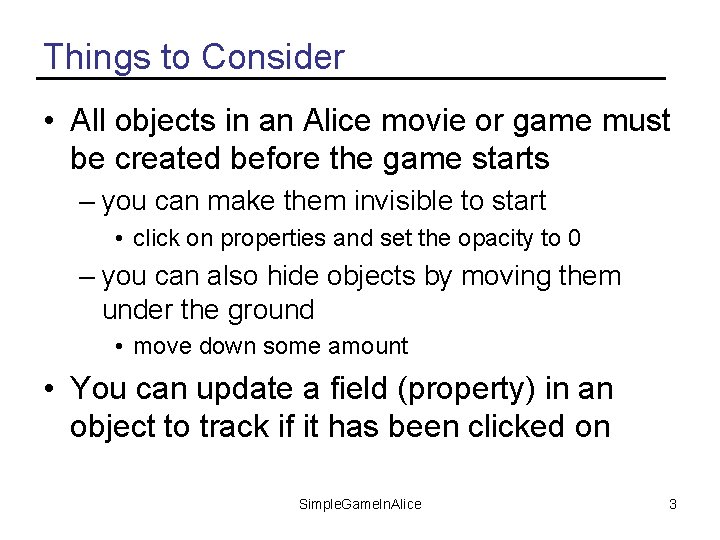 Things to Consider

• All objects in an Alice movie or game must be created before the game starts

– you can make them invisible to start

• click on properties and set the opacity to 0

– you can also hide objects by moving them under the ground

• move down some amount

• You can update a field (property) in an object to track if it has been clicked on

SimpleGameInAlice

3